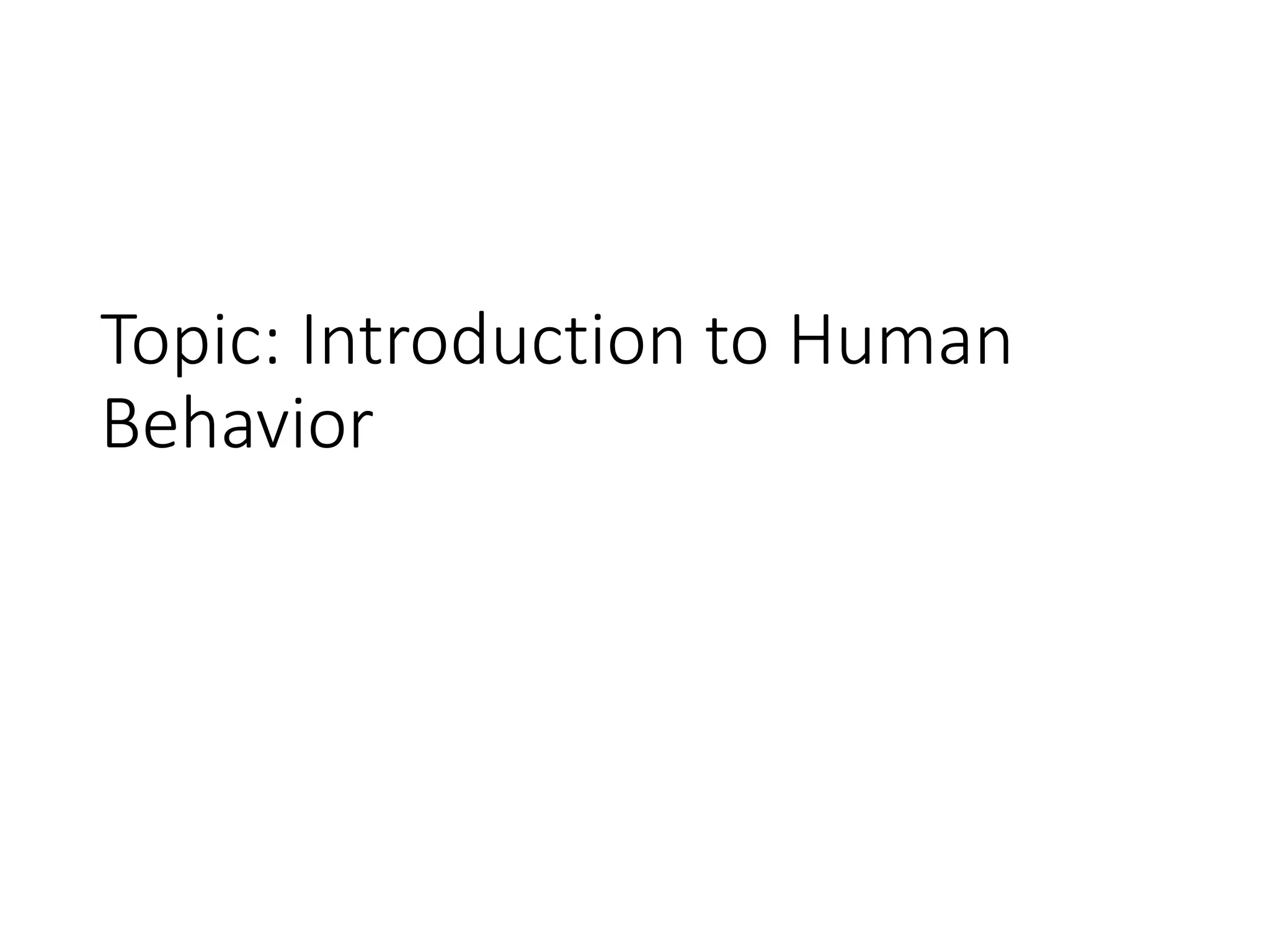 Topic: Introduction to Human Behavior